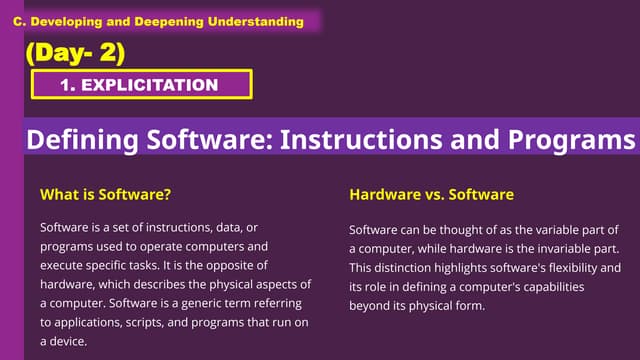 C. Developing and Deepening Understanding

(Day- 2)

1. EXPLICITATION

Defining Software: Instructions and Programs

What is Software?

Software is a set of instructions, data, or programs used to operate computers and execute specific tasks. It is the opposite of hardware, which describes the physical aspects of a computer. Software is a generic term referring to applications, scripts, and programs that run on a device.

Hardware vs. Software

Software can be thought of as the variable part of a computer, while hardware is the invariable part. This distinction highlights software's flexibility and its role in defining a computer's capabilities beyond its physical form.